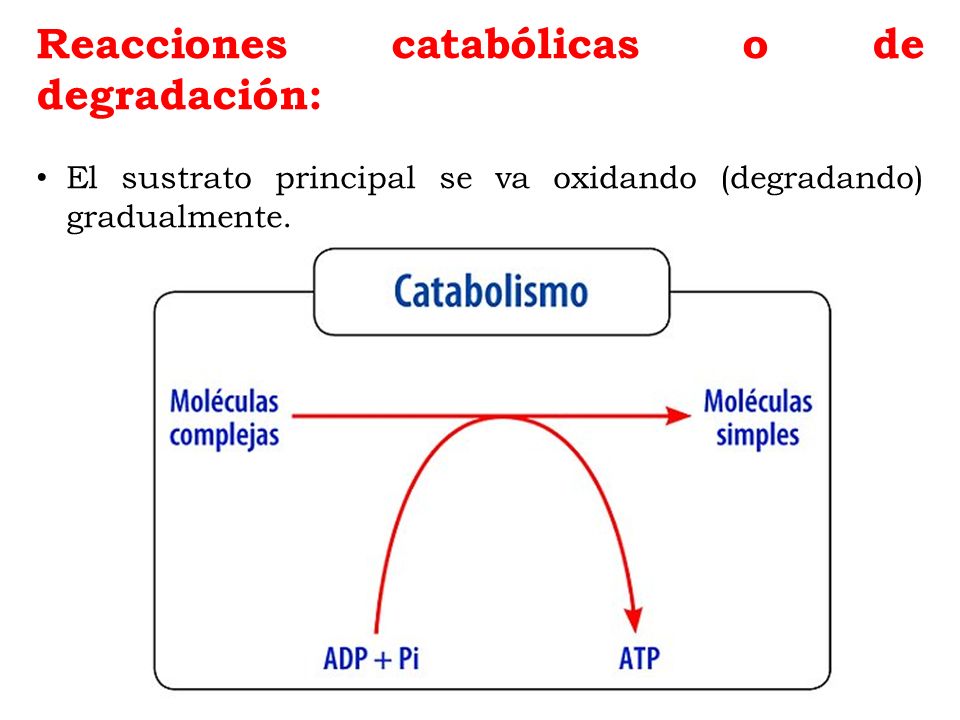 Reacciones catabólicas o de degradación:

• El sustrato principal se va oxidando (degradando) gradualmente.

Catabolismo

Moléculas complejas

Moléculas simples

ADP + Pi

ATP